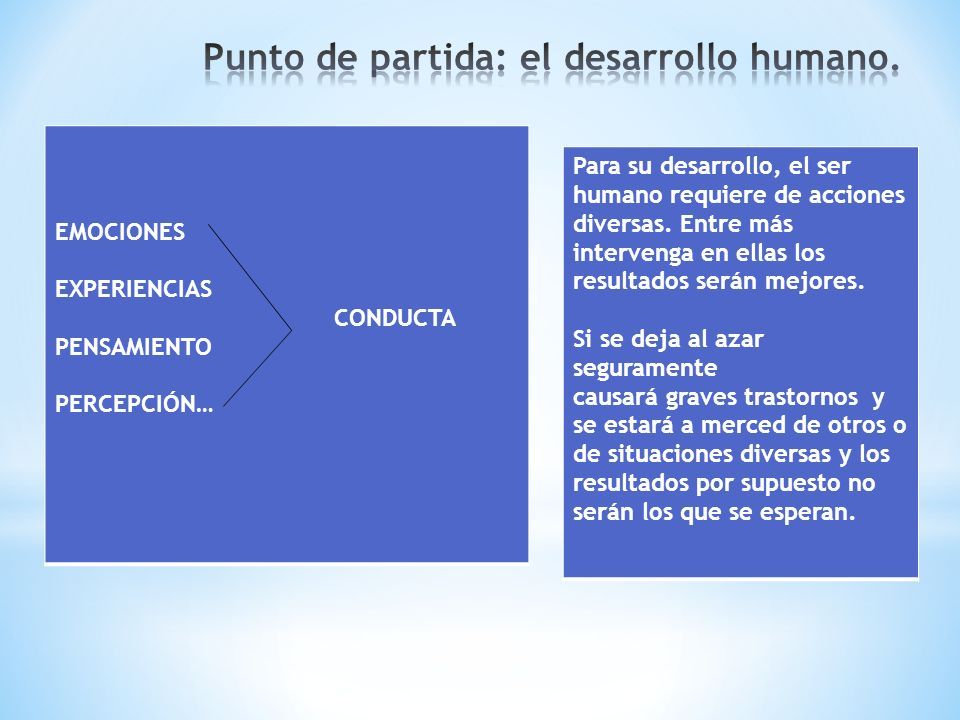 Punto de partida: el desarrollo humano.

EMOCIONES

EXPERIENCIAS

PENSAMIENTO

PERCEPCIÓN…

CONDUCTA

Para su desarrollo, el ser humano requiere de acciones diversas. Entre más intervenga en ellas los resultados serán mejores.

Si se deja al azar seguramente causará graves trastornos y se estará a merced de otros o de situaciones diversas y los resultados por supuesto no serán los que se esperan.